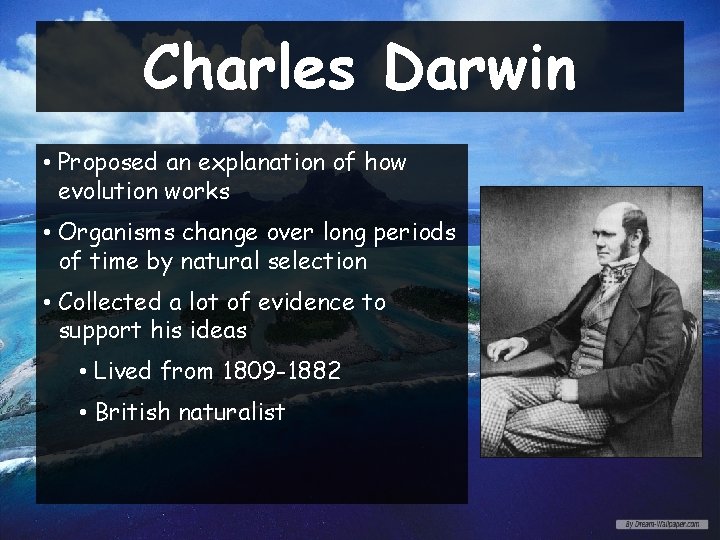 Charles Darwin

• Proposed an explanation of how evolution works

• Organisms change over long periods of time by natural selection

• Collected a lot of evidence to support his ideas

• Lived from 1809-1882

• British naturalist

By Dream-Wallpaper.com